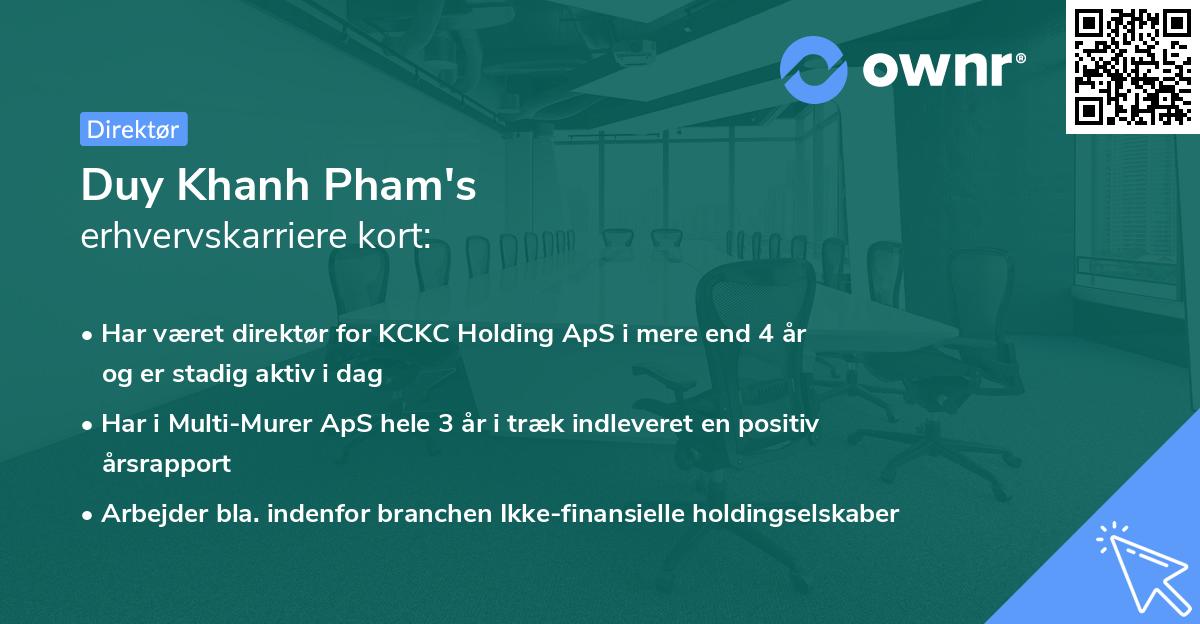 ownr®

Direktør

Duy Khanh Pham's
erhvervskarriere kort:

• Har været direktør for KCKC Holding ApS i mere end 4 år og er stadig aktiv i dag
• Har i Multi-Murer ApS hele 3 år i træk indleveret en positiv årsrapport
• Arbejder bla. indenfor branchen Ikke-finansielle holdingselskaber